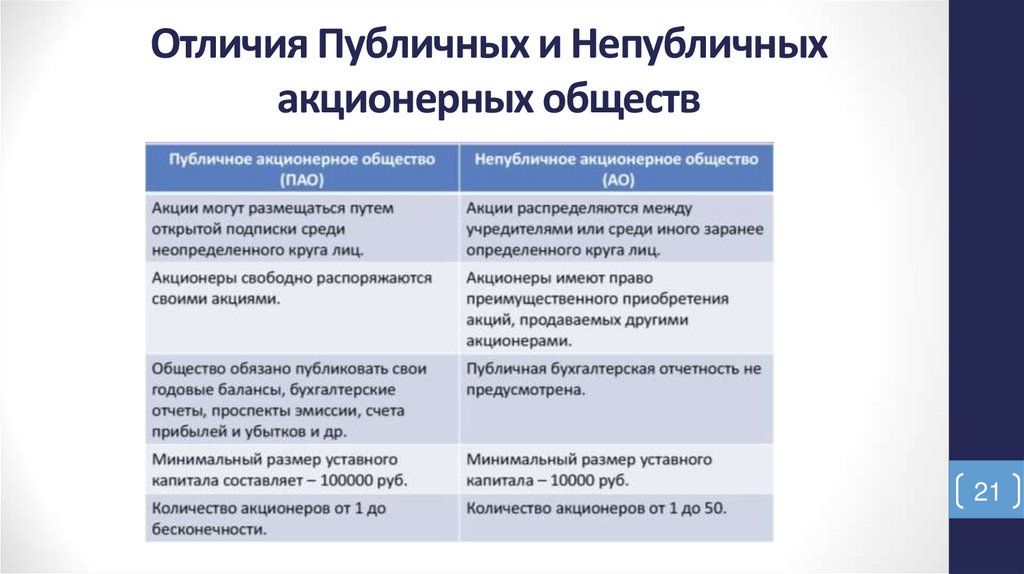 Отличия Публичных и Непубличных акционерных обществ

| Публичное акционерное общество (ПАО) | Непубличное акционерное общество (АО) |
|---|---|
| Акции могут размещаться путем открытой подписки среди неопределенного круга лиц. | Акции распределяются между учредителями или среди иного заранее определенного круга лиц. |
| Акционеры свободно распоряжаются своими акциями. | Акционеры имеют право преимущественного приобретения акций, продаваемых другими акционерами. |
| Общество обязано публиковать свои годовые балансы, бухгалтерские отчеты, проспекты эмиссии, счета прибылей и убытков и др. | Публичная бухгалтерская отчетность не предусмотрена. |
| Минимальный размер уставного капитала составляет – 100000 руб. | Минимальный размер уставного капитала – 10000 руб. |
| Количество акционеров от 1 до бесконечности. | Количество акционеров от 1 до 50. |

21